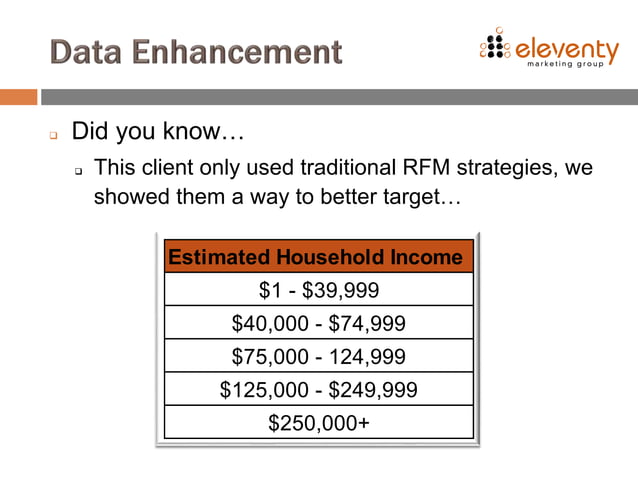 Data Enhancement

eleventy
marketing group

Did you know…

This client only used traditional RFM strategies, we showed them a way to better target…

| Estimated Household Income |
|---|
| \$1 - \$39,999 |
| \$40,000 - \$74,999 |
| \$75,000 - 124,999 |
| \$125,000 - \$249,999 |
| \$250,000+ |